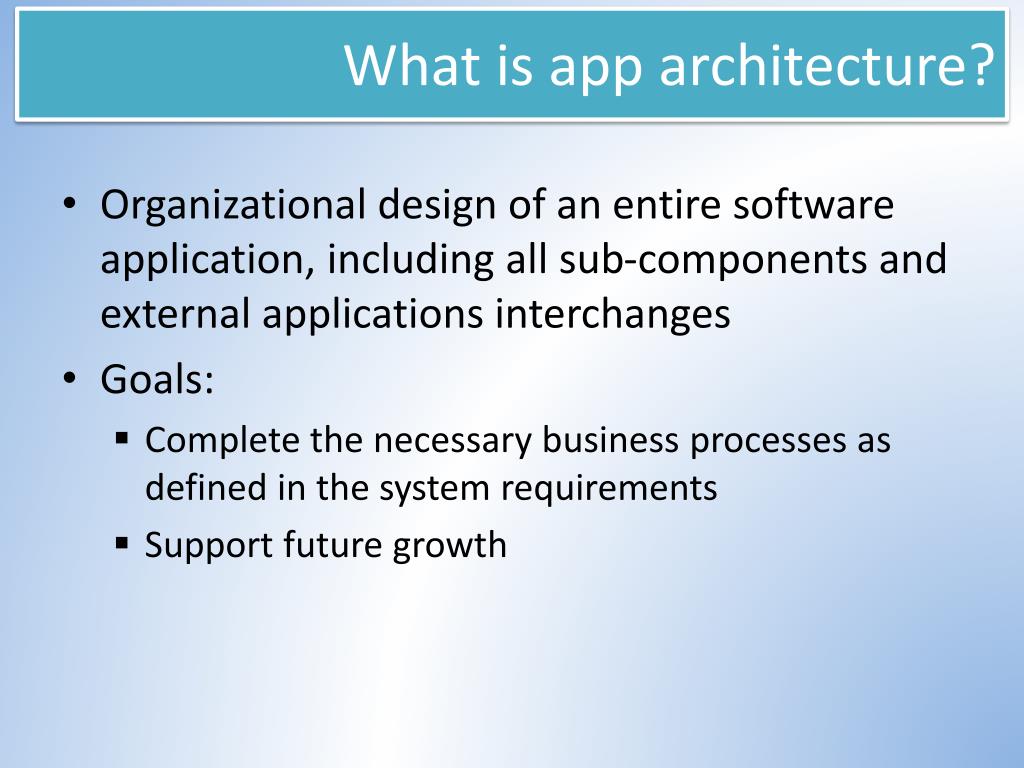 What is app architecture?

• Organizational design of an entire software application, including all sub-components and external applications interchanges
• Goals:
▪ Complete the necessary business processes as defined in the system requirements
▪ Support future growth